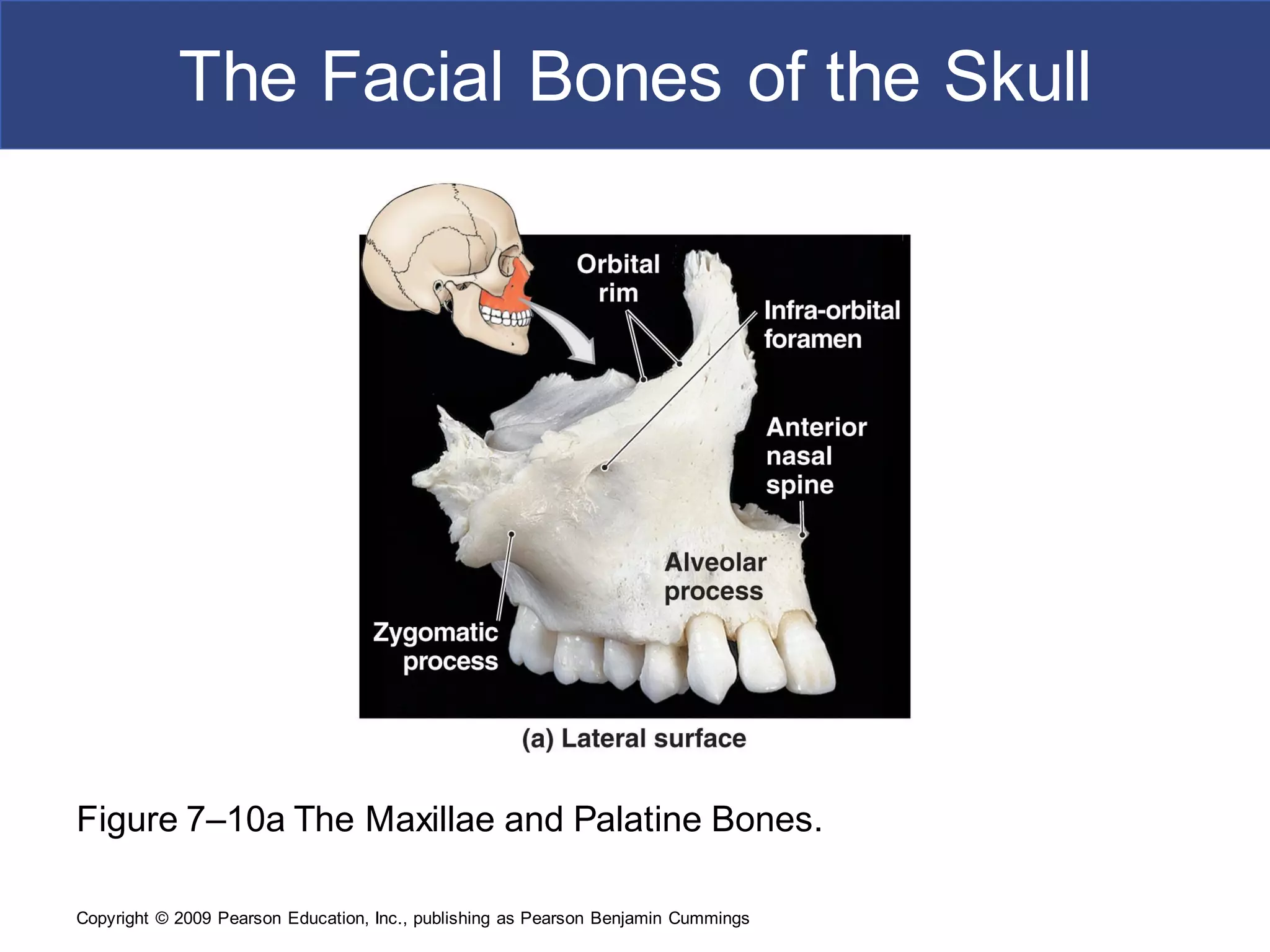 The Facial Bones of the Skull

Orbital rim

Infra-orbital foramen

Anterior nasal spine

Alveolar process

Zygomatic process

(a) Lateral surface

Figure 7–10a The Maxillae and Palatine Bones.

Copyright © 2009 Pearson Education, Inc., publishing as Pearson Benjamin Cummings